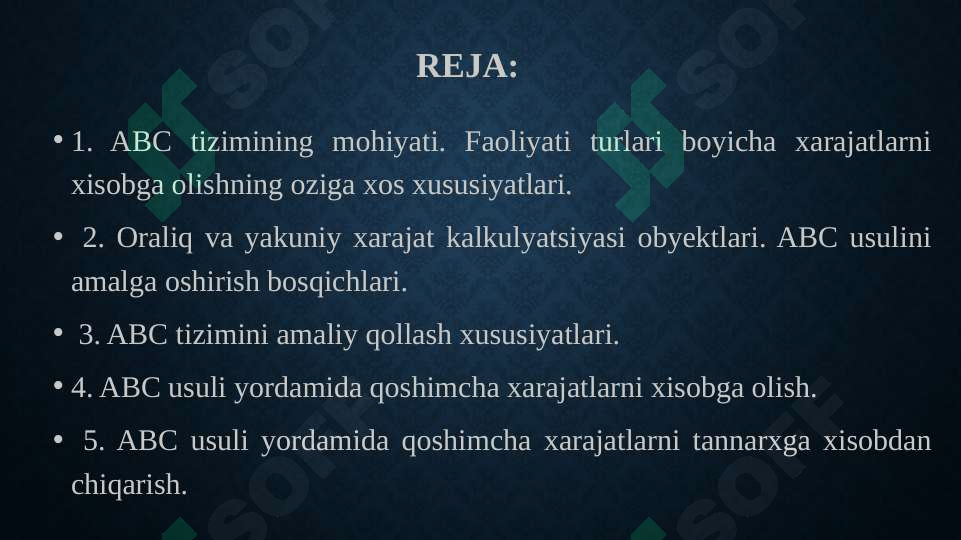 REJA:

• 1. ABC tizimining mohiyati. Faoliyati turlari boyicha xarajatlarni xisobga olishning oziga xos xususiyatlari.

• 2. Oraliq va yakuniy xarajat kalkulyatsiyasi obyektlari. ABC usulini amalga oshirish bosqichlari.

• 3. ABC tizimini amaliy qollash xususiyatlari.

• 4. ABC usuli yordamida qoshimcha xarajatlarni xisobga olish.

• 5. ABC usuli yordamida qoshimcha xarajatlarni tannarxga xisobdan chiqarish.